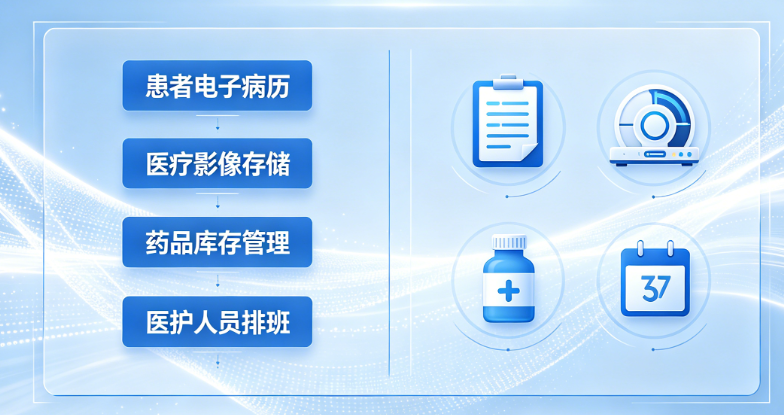 患者电子病历

医疗影像存储

药品库存管理

医护人员排班

37